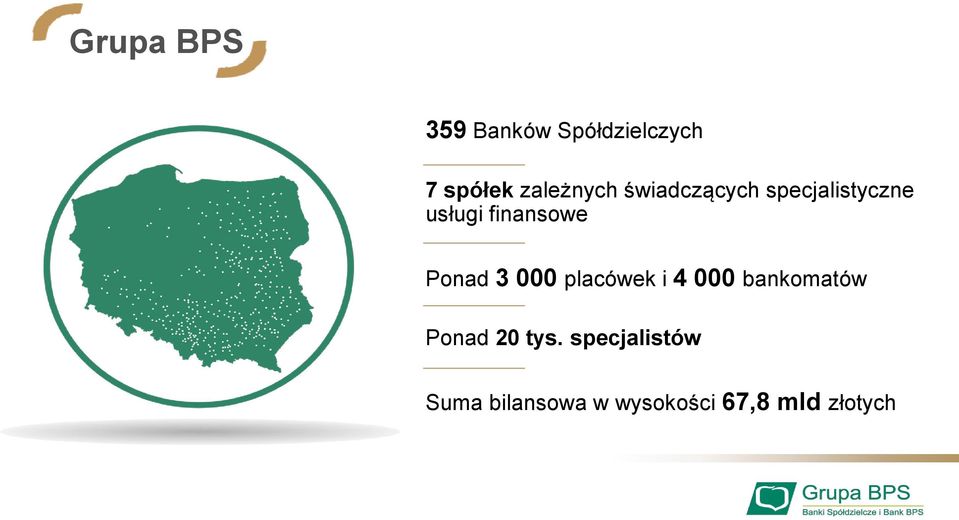 Grupa BPS

359 Banków Spółdzielczych

7 spółek zależnych świadczących specjalistyczne usługi finansowe

Ponad 3 000 placówek i 4 000 bankomatów

Ponad 20 tys. specjalistów

Suma bilansowa w wysokości 67,8 mld złotych

Grupa BPS
Banki Spółdzielcze i Bank BPS